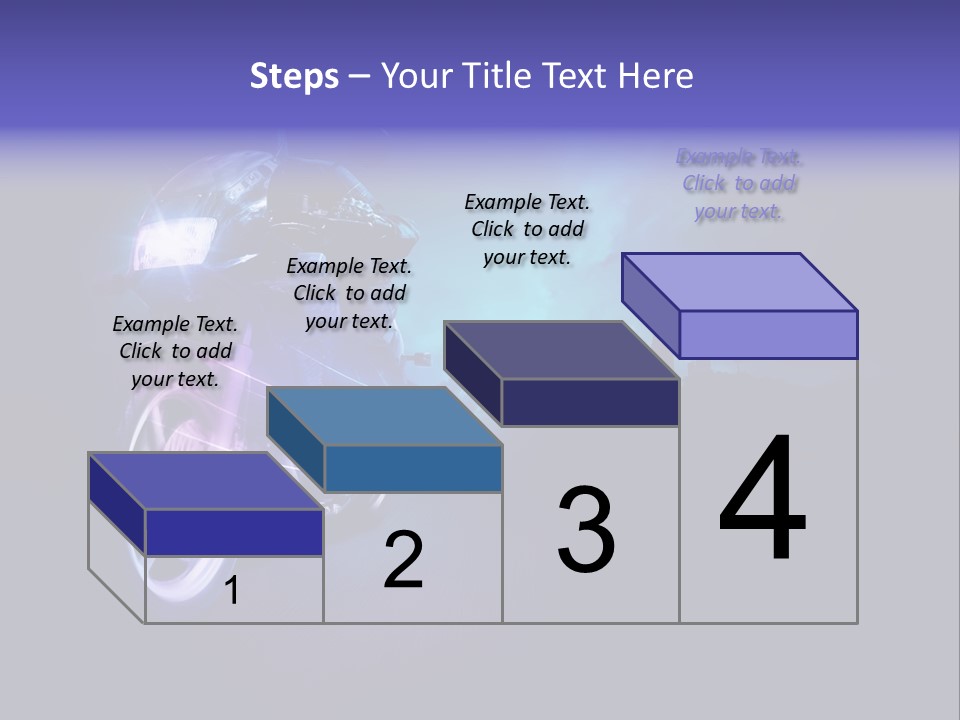 Steps – Your Title Text Here

Example Text. Click to add your text.

Example Text. Click to add your text.

Example Text. Click to add your text.

Example Text. Click to add your text.

1

2

3

4